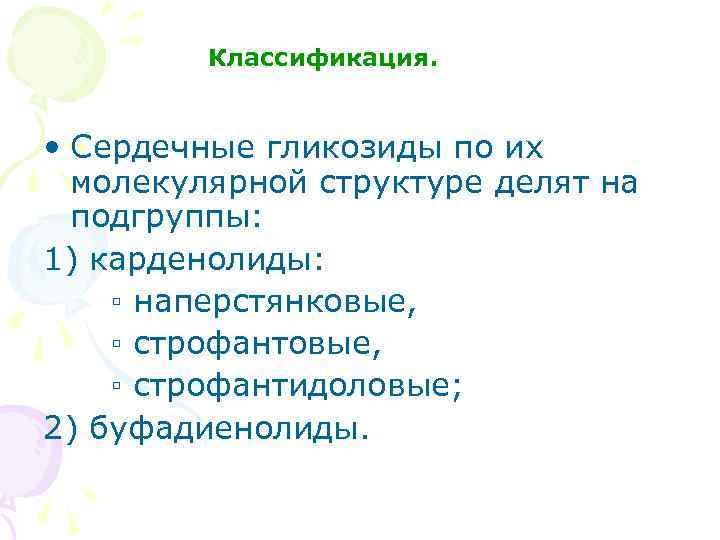 Классификация.

• Сердечные гликозиды по их молекулярной структуре делят на подгруппы:

1) карденолиды:

▫ наперстянковые,

▫ строфантовые,

▫ строфантидоловые;

2) буфадиенолиды.